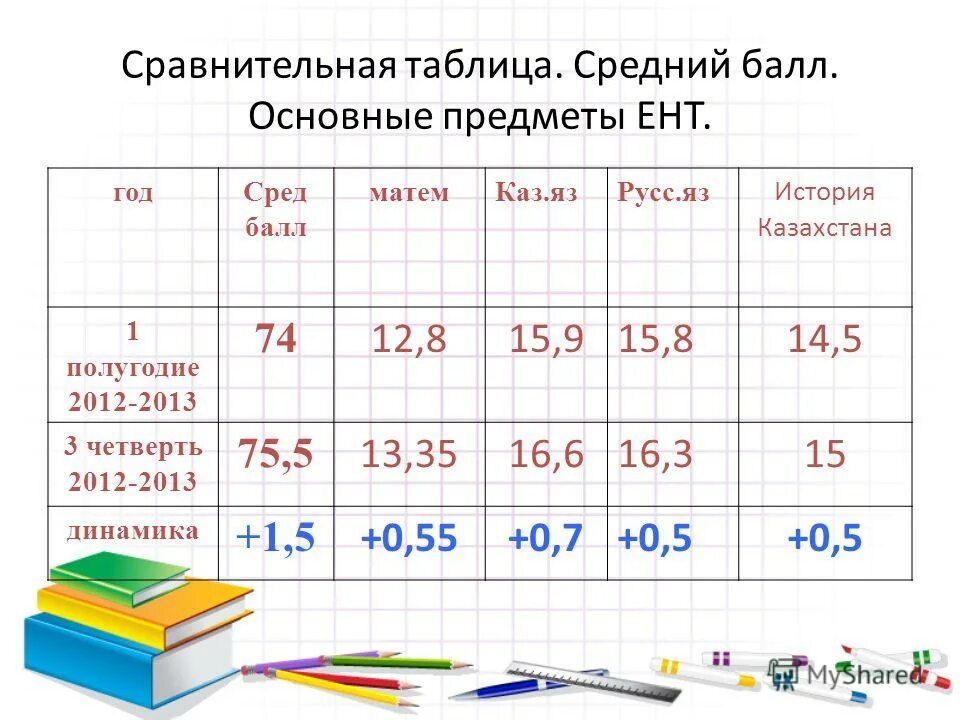 Сравнительная таблица. Средний балл. Основные предметы ЕНТ.

| год | Сред балл | матем | Каз.яз | Русс.яз | История Казахстана |
|---|---|---|---|---|---|
| 1 полугодие 2012-2013 | 74 | 12,8 | 15,9 | 15,8 | 14,5 |
| 3 четверть 2012-2013 | 75,5 | 13,35 | 16,6 | 16,3 | 15 |
| динамика | +1,5 | +0,55 | +0,7 | +0,5 | +0,5 |

MyShared